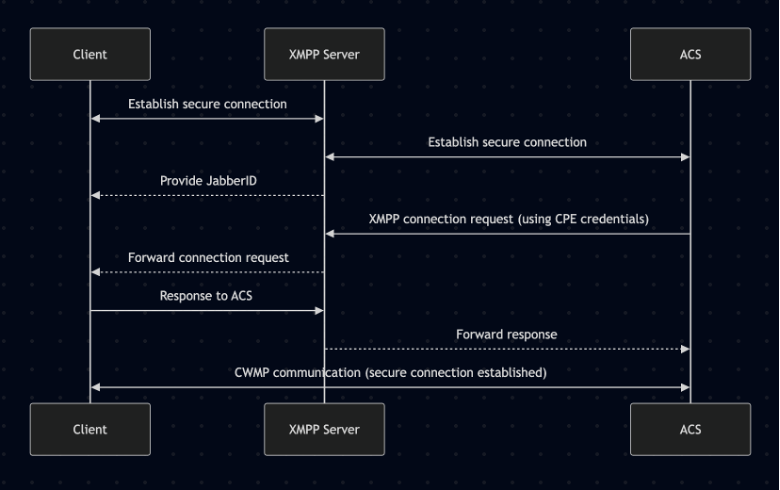 Client

XMPP Server

ACS

Establish secure connection

Establish secure connection

Provide JabberID

XMPP connection request (using CPE credentials)

Forward connection request

Response to ACS

Forward response

CWMP communication (secure connection established)

Client

XMPP Server

ACS